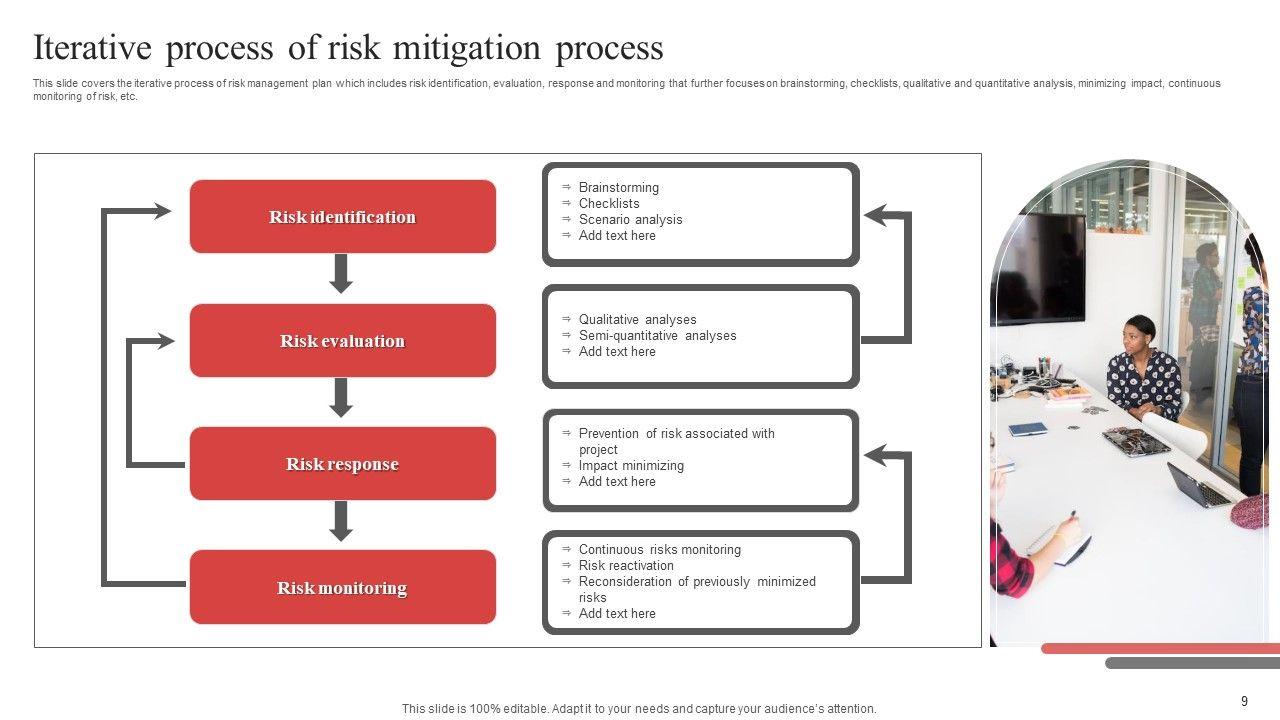 Iterative process of risk mitigation process

This slide covers the iterative process of risk management plan which includes risk identification, evaluation, response and monitoring that further focuses on brainstorming, checklists, qualitative and quantitative analysis, minimizing impact, continuous monitoring of risk, etc.

Risk identification

Risk evaluation

Risk response

Risk monitoring

⇒ Brainstorming
⇒ Checklists
⇒ Scenario analysis
⇒ Add text here

⇒ Qualitative analyses
⇒ Semi-quantitative analyses
⇒ Add text here

⇒ Prevention of risk associated with project
⇒ Impact minimizing
⇒ Add text here

⇒ Continuous risks monitoring
⇒ Risk reactivation
⇒ Reconsideration of previously minimized risks
⇒ Add text here

This slide is 100% editable. Adapt it to your needs and capture your audience's attention.

9